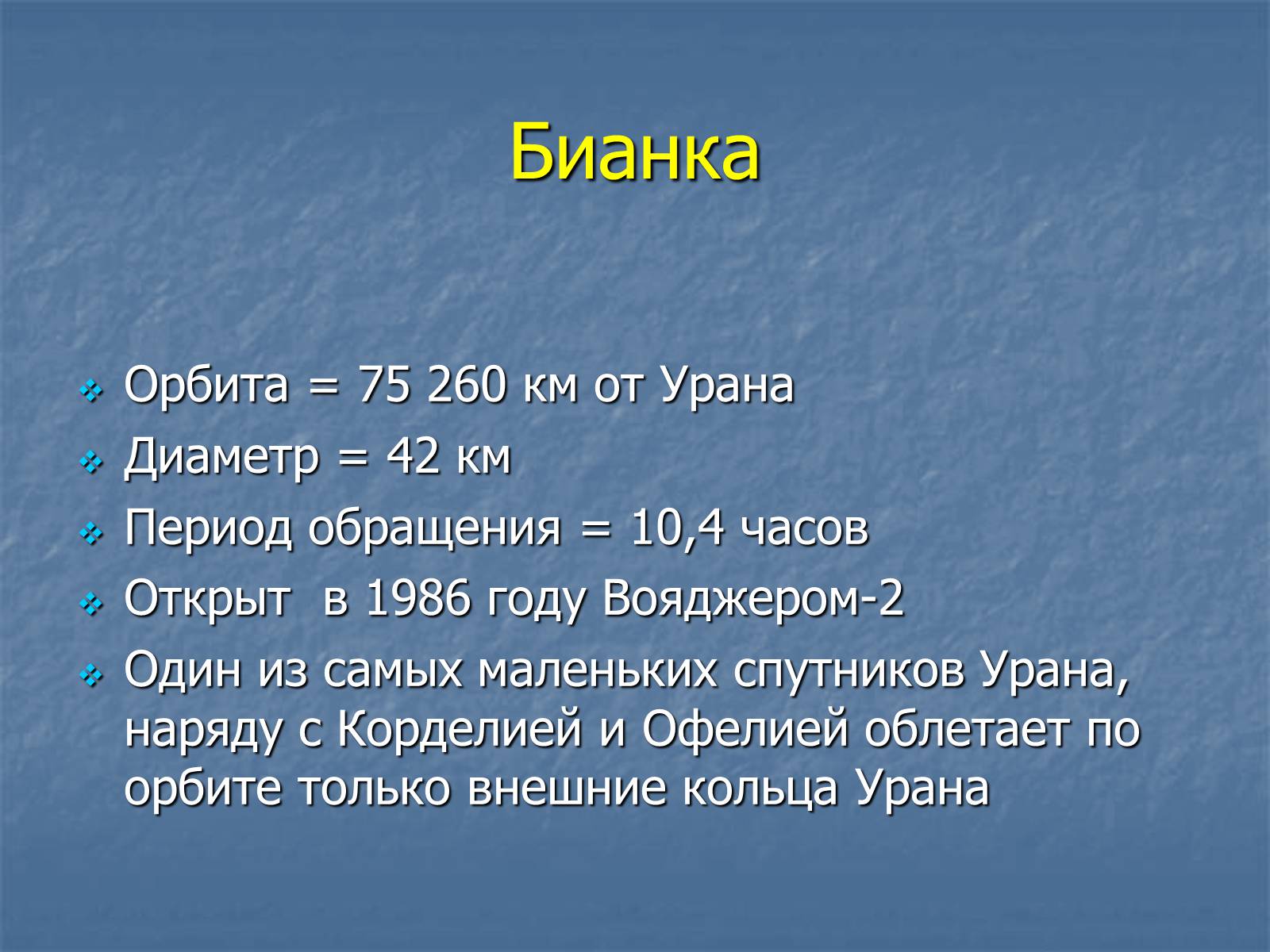 Бианка

Орбита = 75 260 км от Урана
Диаметр = 42 км
Период обращения = 10,4 часов
Открыт  в 1986 году Вояджером-2
Один из самых маленьких спутников Урана, наряду с Корделией и Офелией облетает по орбите только внешние кольца Урана